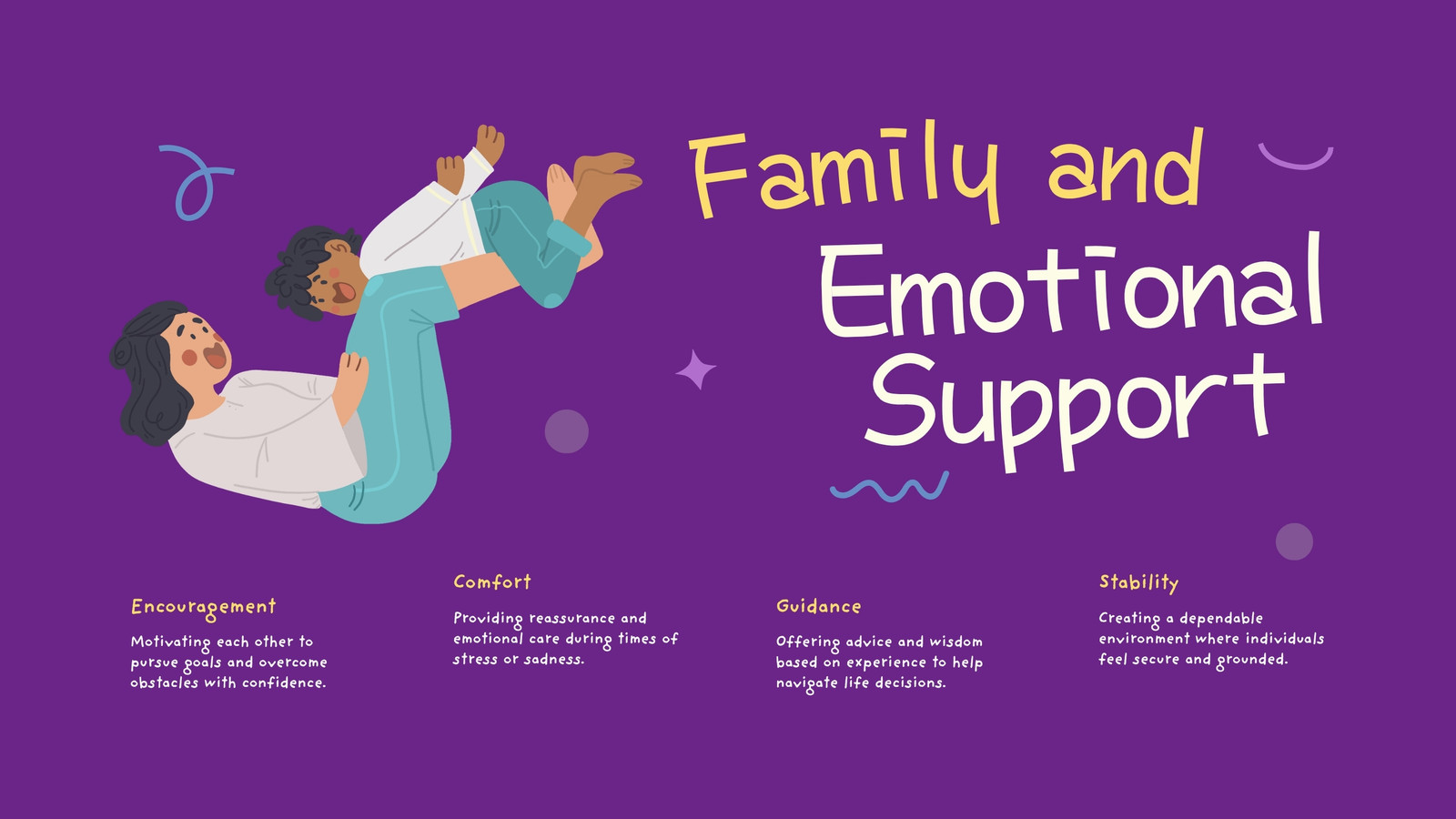 Family and Emotional Support

Encouragement

Motivating each other to pursue goals and overcome obstacles with confidence.

Comfort

Providing reassurance and emotional care during times of stress or sadness.

Guidance

Offering advice and wisdom based on experience to help navigate life decisions.

Stability

Creating a dependable environment where individuals feel secure and grounded.